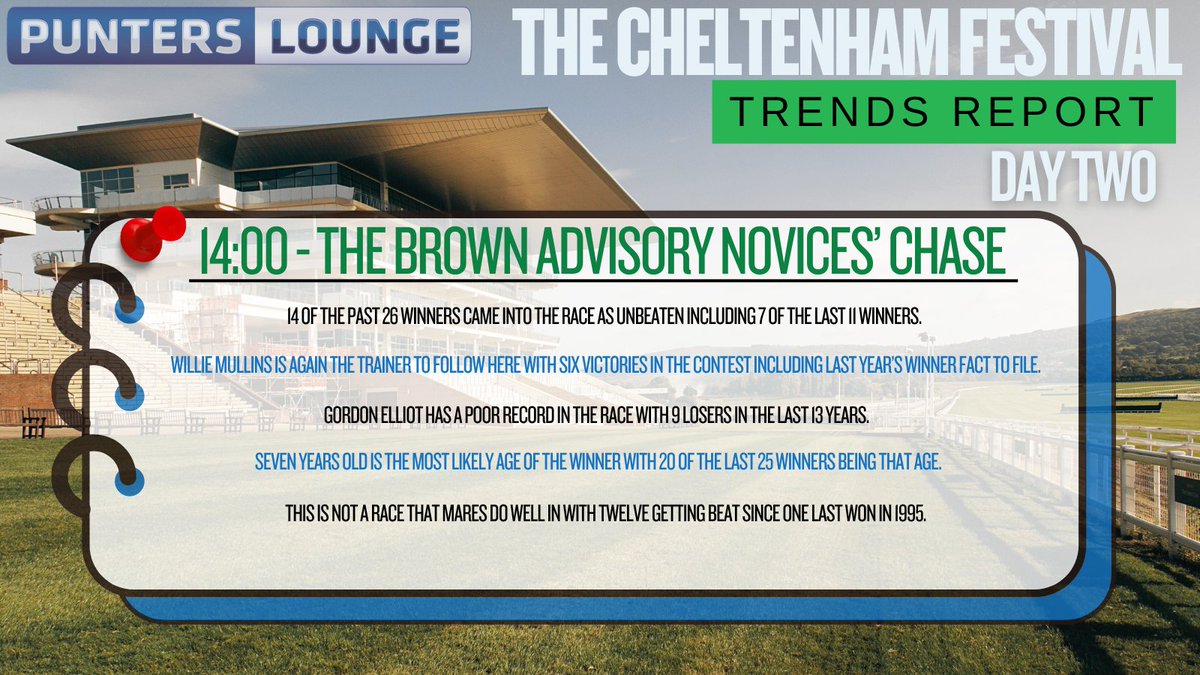 PUNTERS LOUNGE

THE CHELTENHAM FESTIVAL

TRENDS REPORT

DAY TWO

14:00 - THE BROWN ADVISORY NOVICES' CHASE

14 OF THE PAST 26 WINNERS CAME INTO THE RACE AS UNBEATEN INCLUDING 7 OF THE LAST 11 WINNERS.

WILLIE MULLINS IS AGAIN THE TRAINER TO FOLLOW HERE WITH SIX VICTORIES IN THE CONTEST INCLUDING LAST YEAR'S WINNER FACT TO FILE.

GORDON ELLIOT HAS A POOR RECORD IN THE RACE WITH 9 LOSERS IN THE LAST 13 YEARS.

SEVEN YEARS OLD IS THE MOST LIKELY AGE OF THE WINNER WITH 20 OF THE LAST 25 WINNERS BEING THAT AGE.

THIS IS NOT A RACE THAT MARES DO WELL IN WITH TWELVE GETTING BEAT SINCE ONE LAST WON IN 1995.